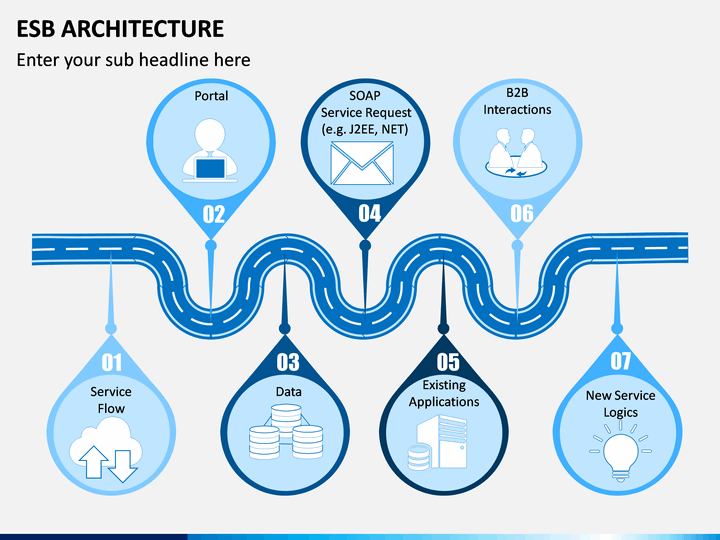 ESB ARCHITECTURE

Enter your sub headline here

Portal
02

SOAP Service Request (e.g. J2EE, NET)
04

B2B Interactions
06

01
Service Flow

03
Data

05
Existing Applications

07
New Service Logics